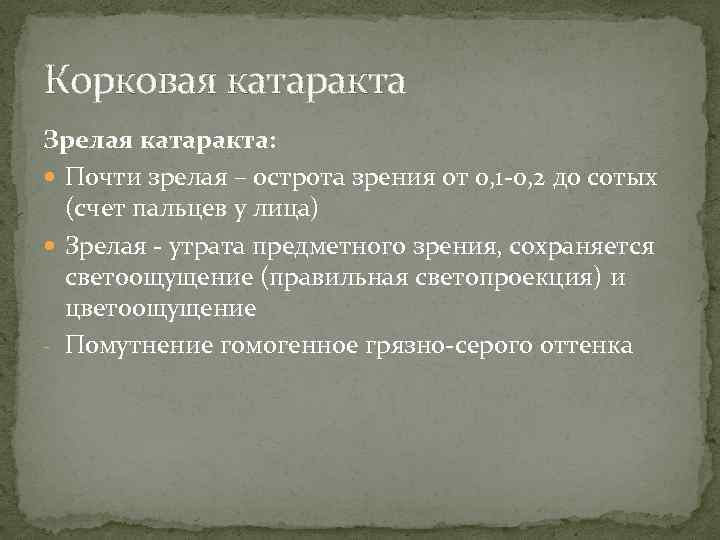 Корковая катаракта

Зрелая катаракта:

Почти зрелая – острота зрения от 0,1-0,2 до сотых (счет пальцев у лица)

Зрелая - утрата предметного зрения, сохраняется светоощущение (правильная светопроекция) и цветоощущение

- Помутнение гомогенное грязно-серого оттенка